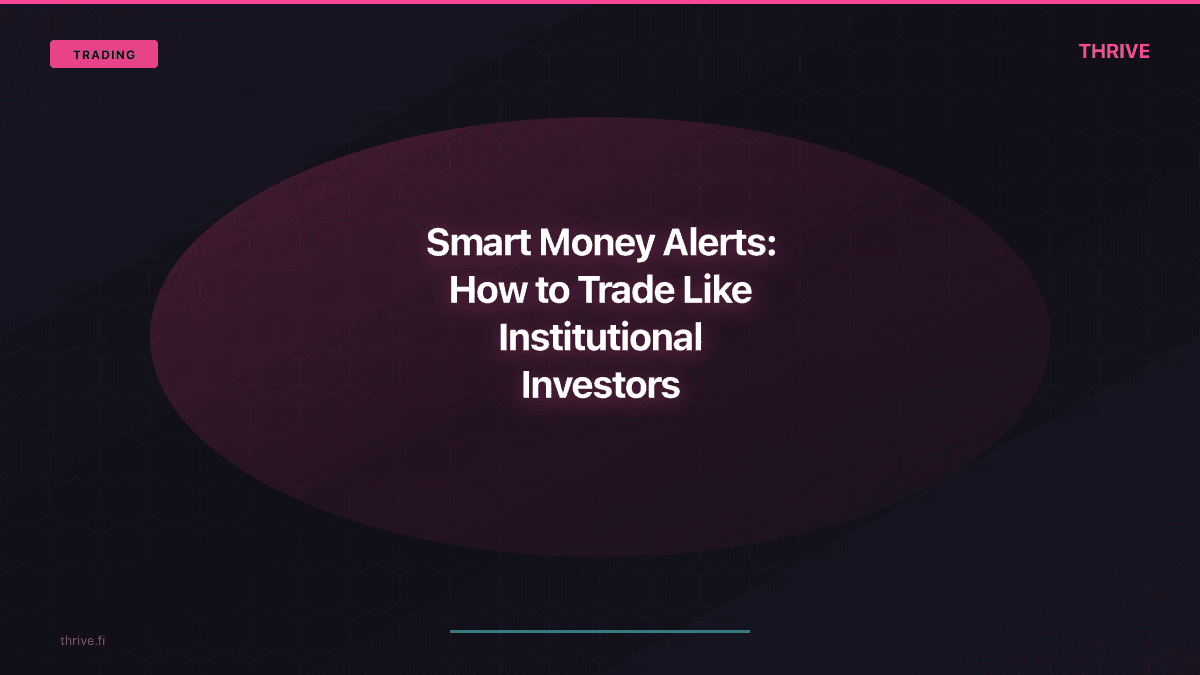 TRADING

THRIVE

Smart Money Alerts: How to Trade Like Institutional Investors

thrive.fi